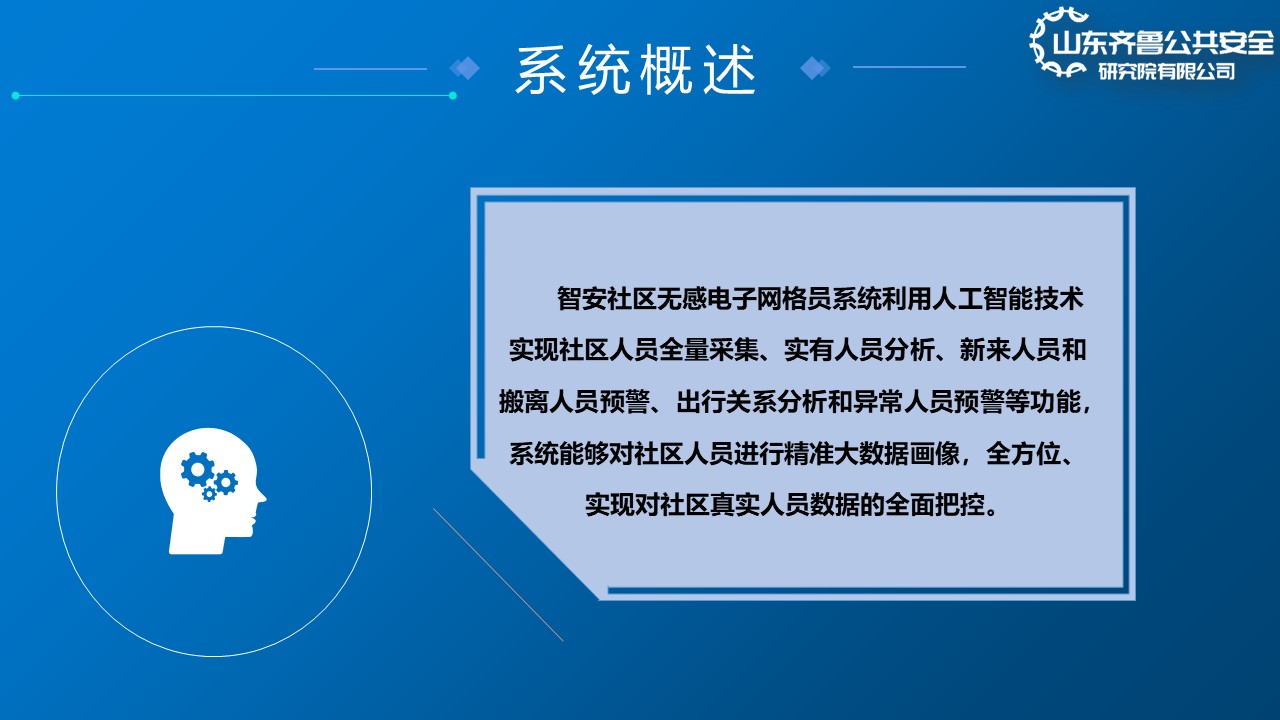 系统概述

山东齐鲁公共安全
研究院有限公司

智安社区无感电子网格员系统利用人工智能技术实现社区人员全量采集、实有人员分析、新来人员和搬离人员预警、出行关系分析和异常人员预警等功能，系统能够对社区人员进行精准大数据画像，全方位、实现对社区真实人员数据的全面把控。